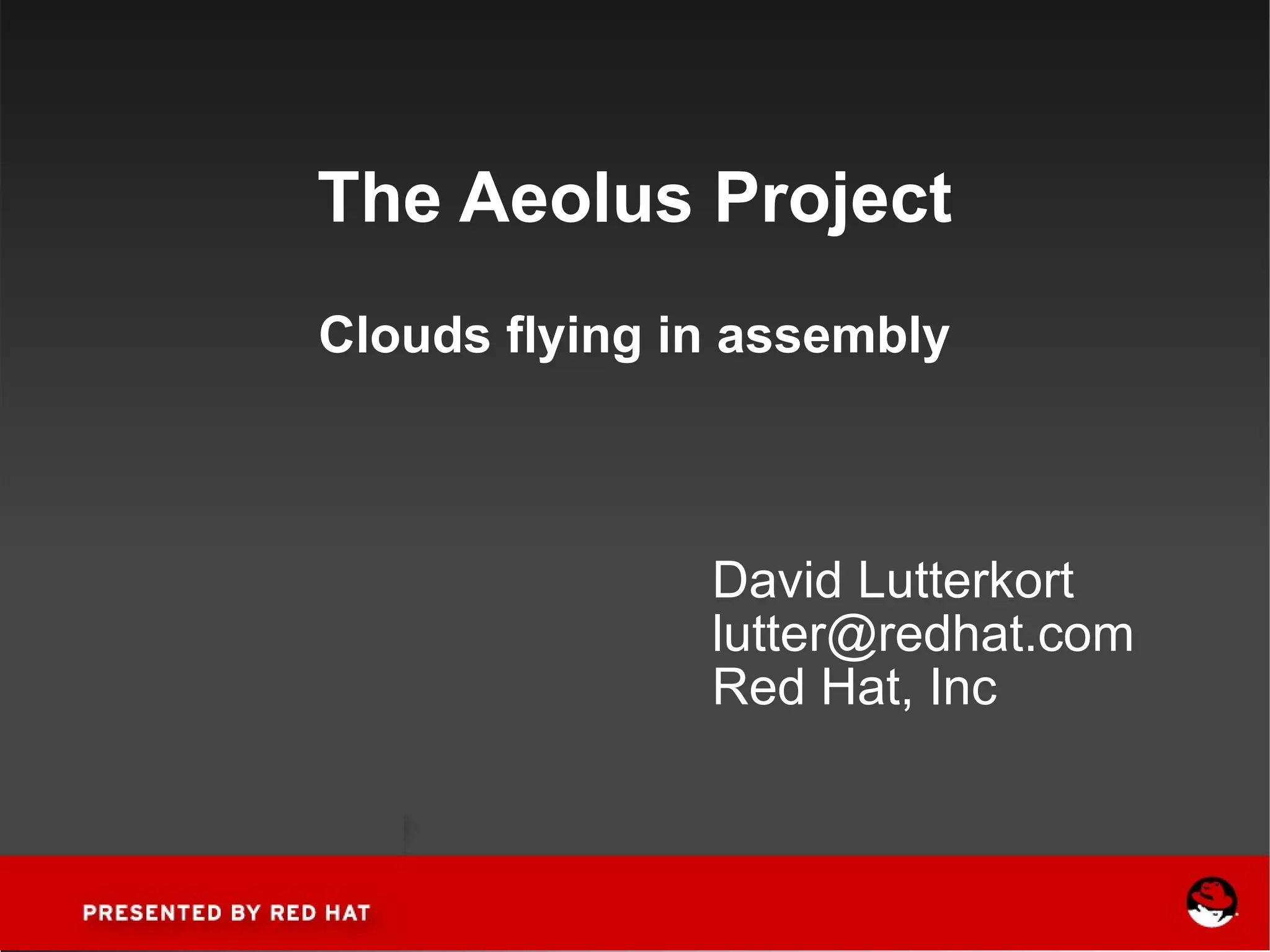 The Aeolus Project

Clouds flying in assembly

David Lutterkort
lutter@redhat.com
Red Hat, Inc

PRESENTED BY RED HAT